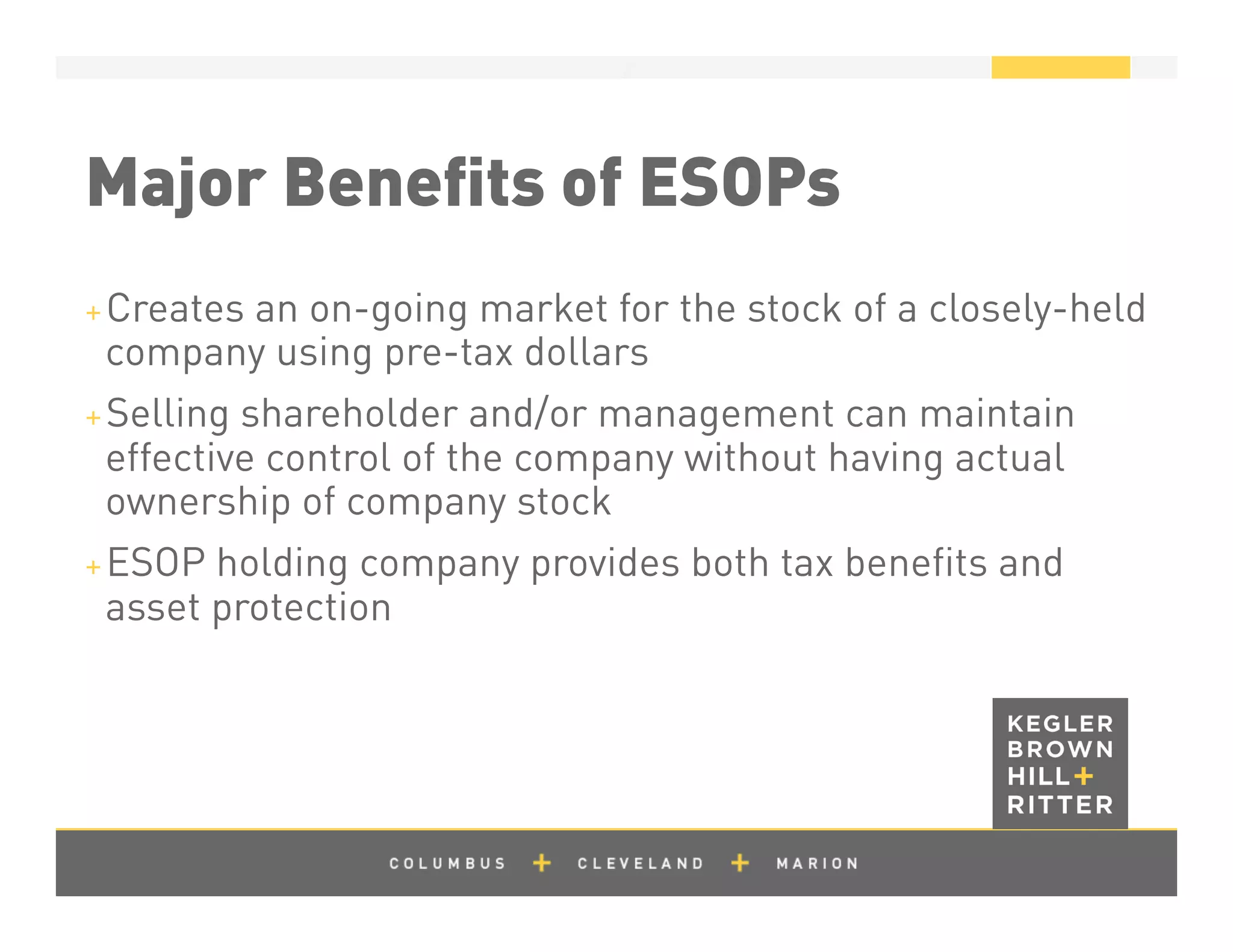 Major Benefits of ESOPs

+ Creates an on-going market for the stock of a closely-held company using pre-tax dollars

+ Selling shareholder and/or management can maintain effective control of the company without having actual ownership of company stock

+ ESOP holding company provides both tax benefits and asset protection

KEGLER
BROWN
HILL+
RITTER

COLUMBUS + CLEVELAND + MARION